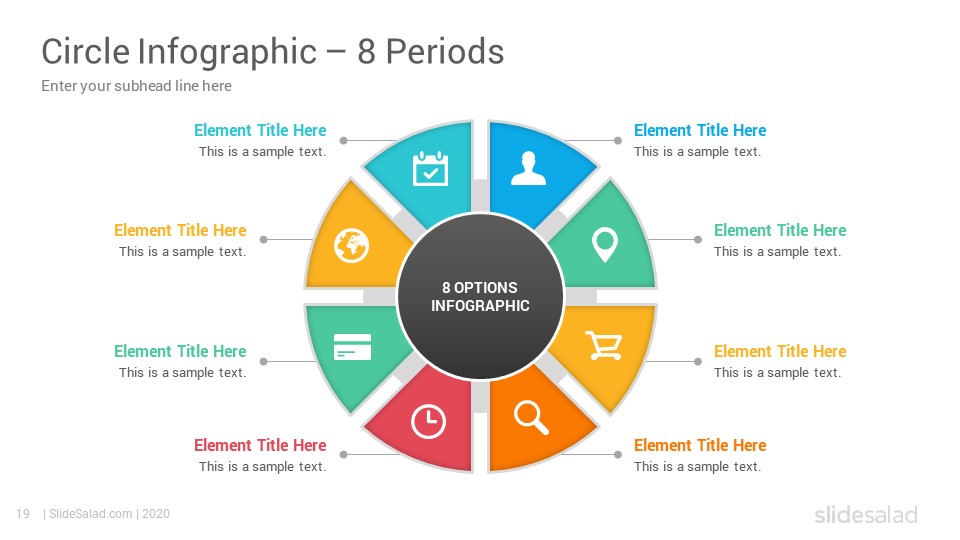 Circle Infographic – 8 Periods

Enter your subhead line here

Element Title Here
This is a sample text.

Element Title Here
This is a sample text.

Element Title Here
This is a sample text.

Element Title Here
This is a sample text.

8 OPTIONS INFOGRAPHIC

Element Title Here
This is a sample text.

Element Title Here
This is a sample text.

Element Title Here
This is a sample text.

Element Title Here
This is a sample text.

19 | SlideSalad.com | 2020

slidesalad